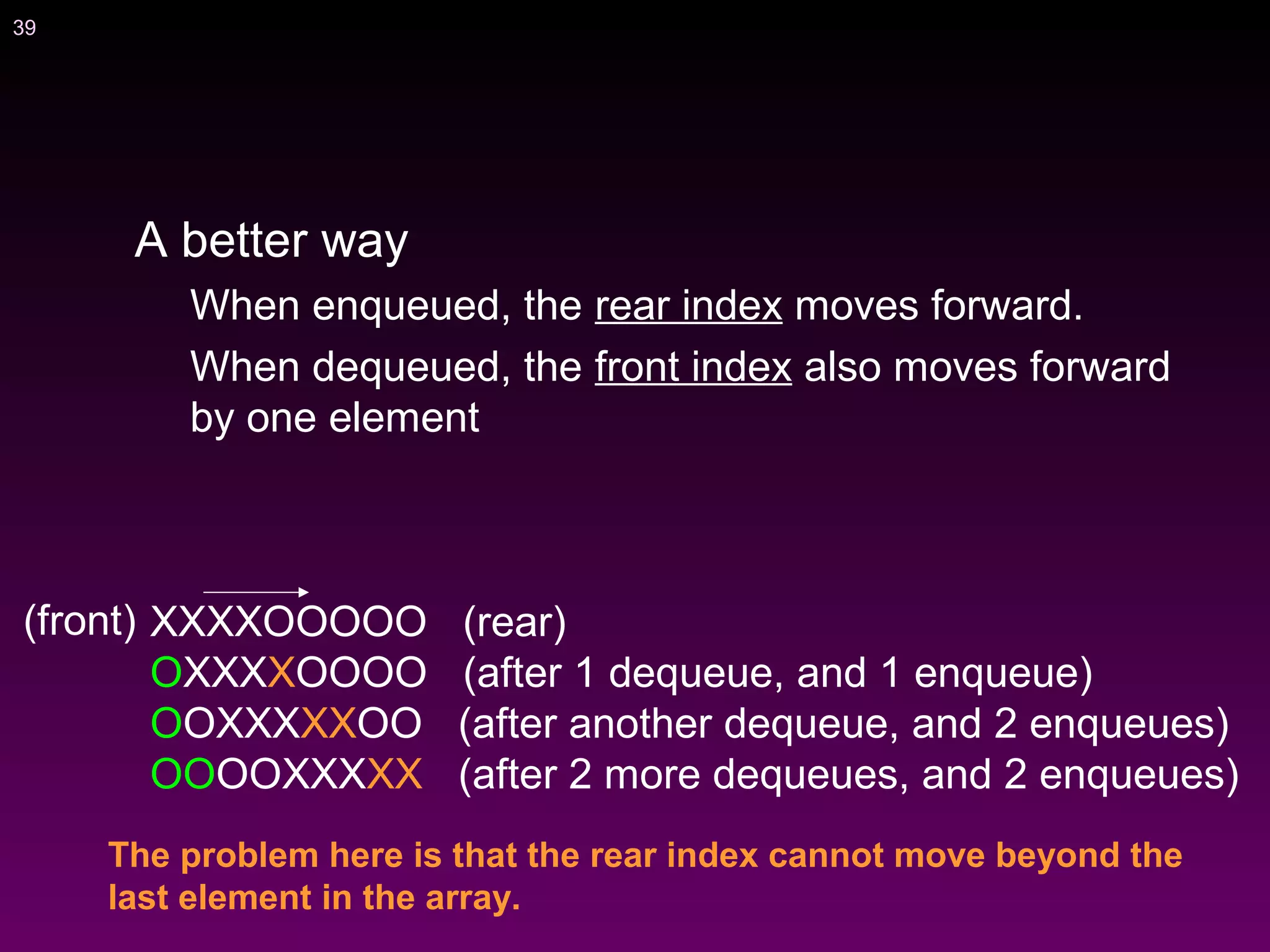 39

A better way

When enqueued, the rear index moves forward.

When dequeued, the front index also moves forward by one element

(front) XXXXOOOOO (rear)
OXXXXOOOO (after 1 dequeue, and 1 enqueue)
OOXXXXXOO (after another dequeue, and 2 enqueues)
OOOOXXXXX (after 2 more dequeues, and 2 enqueues)

The problem here is that the rear index cannot move beyond the last element in the array.